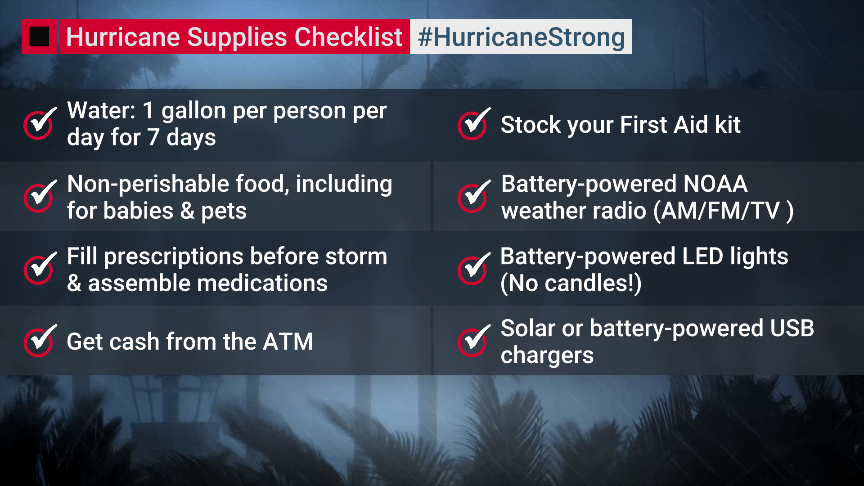 Hurricane Supplies Checklist #HurricaneStrong

Water: 1 gallon per person per day for 7 days

Non-perishable food, including for babies & pets

Fill prescriptions before storm & assemble medications

Get cash from the ATM

Stock your First Aid kit

Battery-powered NOAA weather radio (AM/FM/TV )

Battery-powered LED lights (No candles!)

Solar or battery-powered USB chargers